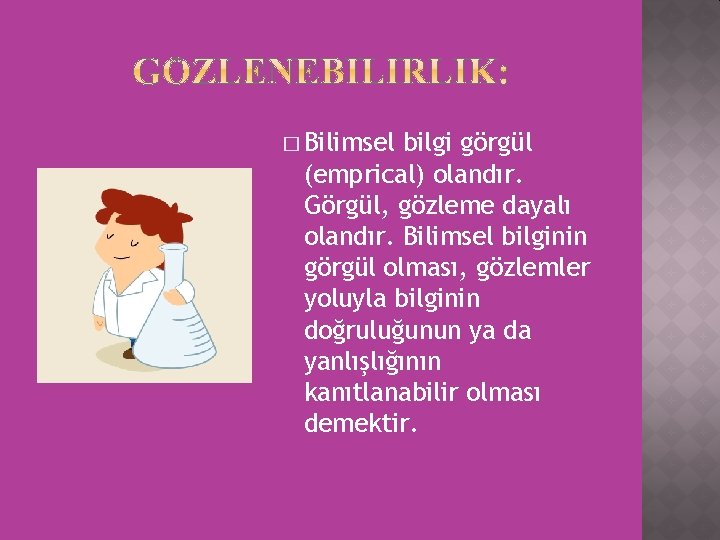 GÖZLENEBILIRLIK:

□ Bilimsel bilgi görgül (emprical) olandır. Görgül, gözleme dayalı olandır. Bilimsel bilginin görgül olması, gözlemler yoluyla bilginin doğruluğunun ya da yanlışlığının kanıtlanabilir olması demektir.